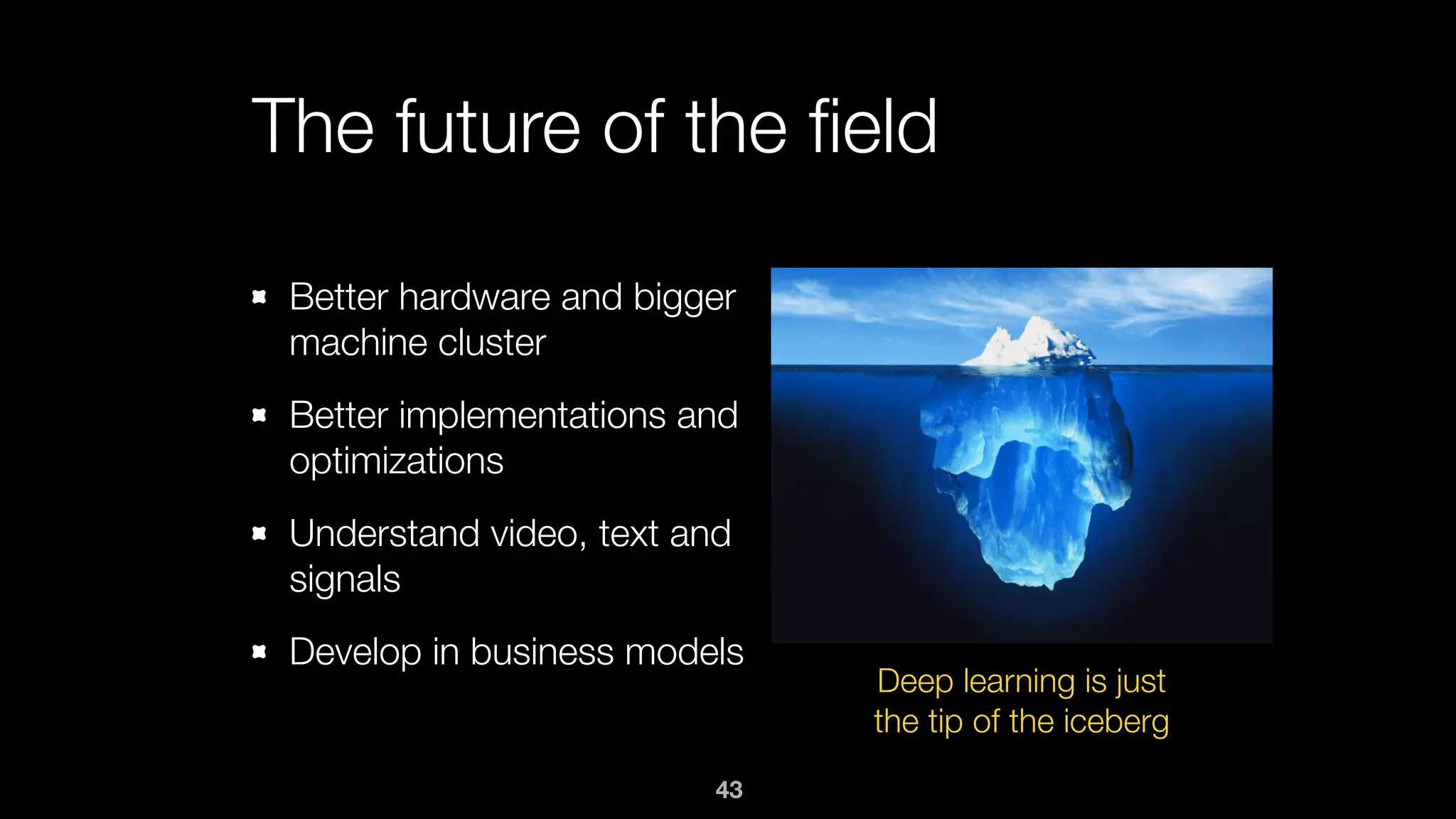 The future of the field

- Better hardware and bigger machine cluster
- Better implementations and optimizations
- Understand video, text and signals
- Develop in business models

Deep learning is just the tip of the iceberg

43